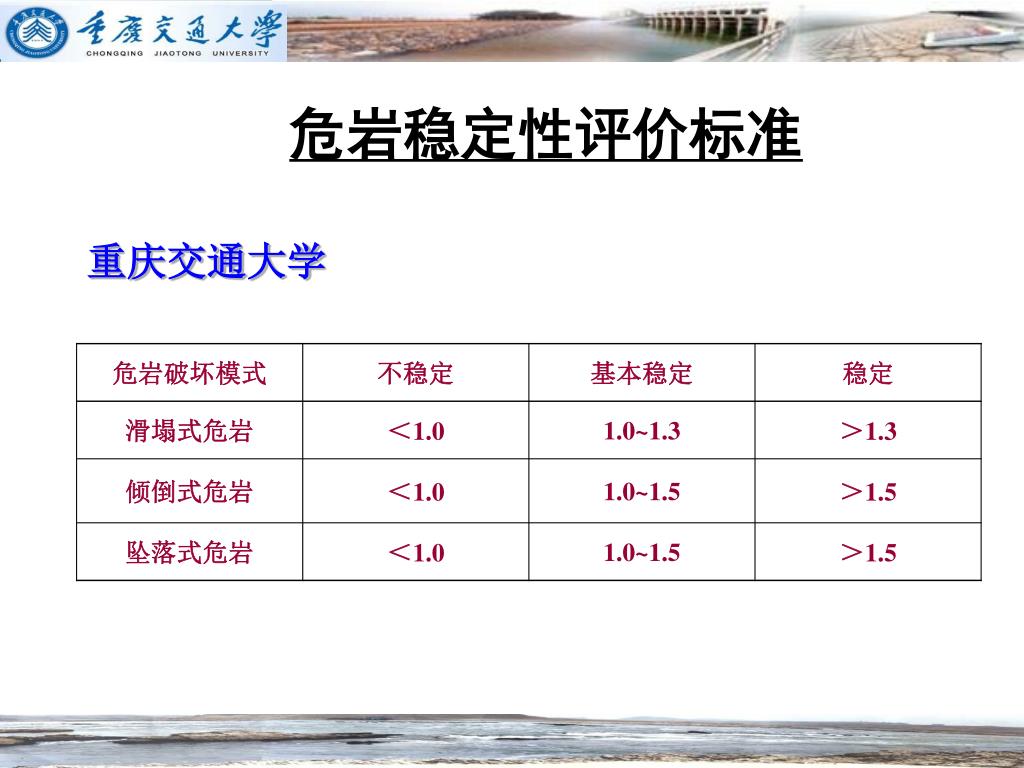 重庆交通大学
CHONGQING JIAOTONG UNIVERSITY

危岩稳定性评价标准

重庆交通大学

| 危岩破坏模式 | 不稳定 | 基本稳定 | 稳定 |
|---|---|---|---|
| 滑塌式危岩 | ＜1.0 | 1.0~1.3 | ＞1.3 |
| 倾倒式危岩 | ＜1.0 | 1.0~1.5 | ＞1.5 |
| 坠落式危岩 | ＜1.0 | 1.0~1.5 | ＞1.5 |